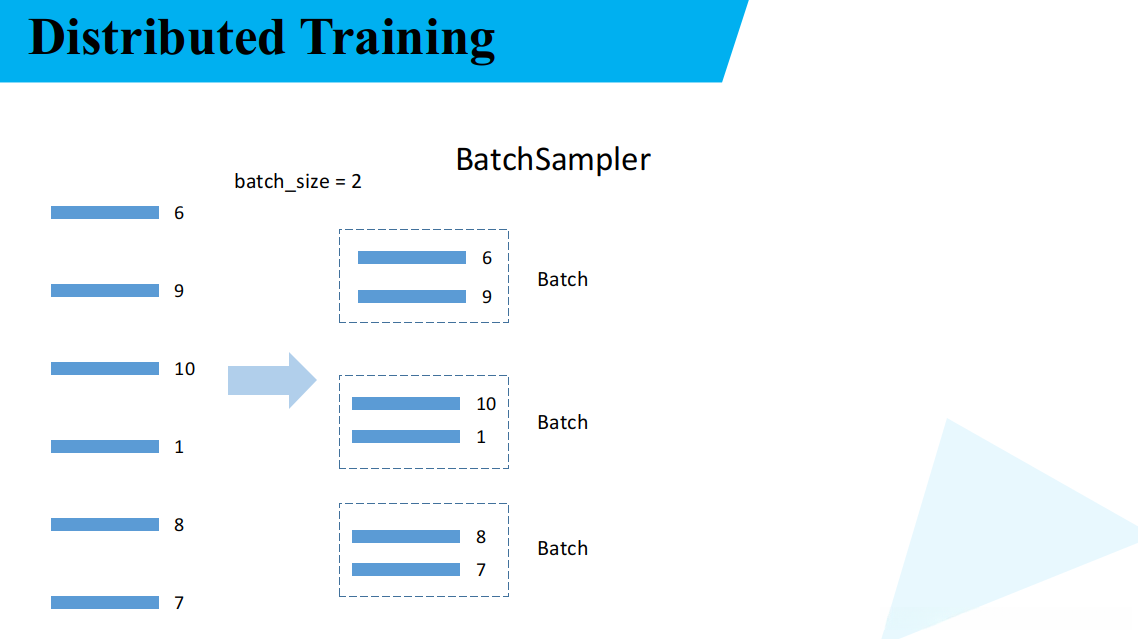 Distributed Training

BatchSampler

batch_size = 2

6

9

10

1

8

7

6
9

Batch

10
1

Batch

8
7

Batch